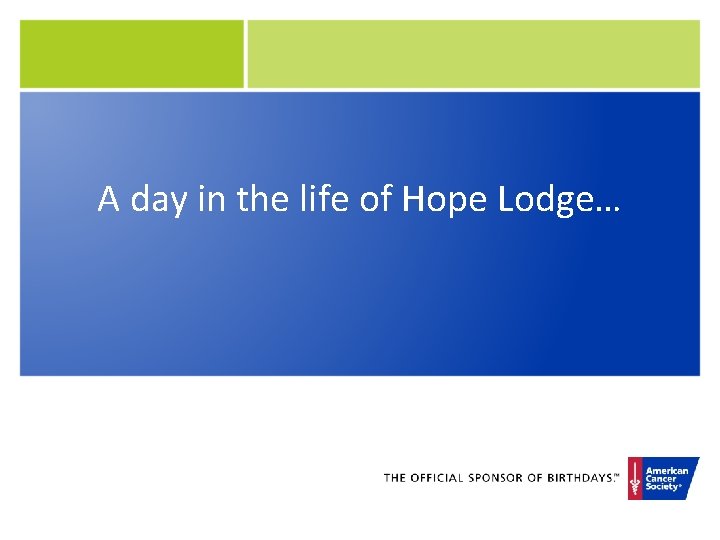 A day in the life of Hope Lodge…

THE OFFICIAL SPONSOR OF BIRTHDAYS.™

American Cancer Society®